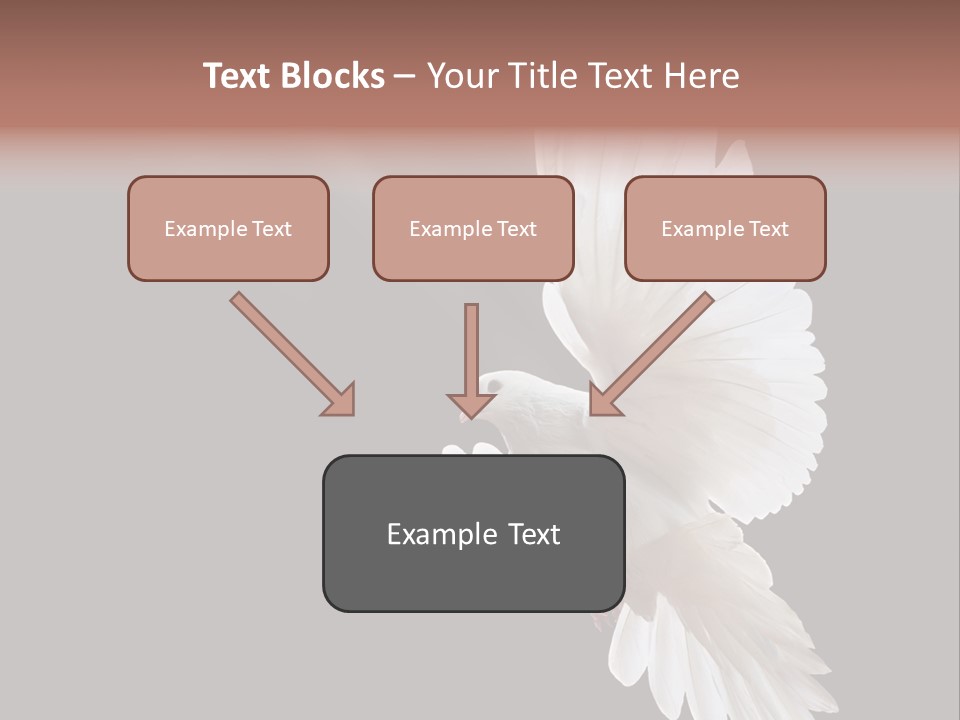 Text Blocks – Your Title Text Here

Example Text

Example Text

Example Text

Example Text